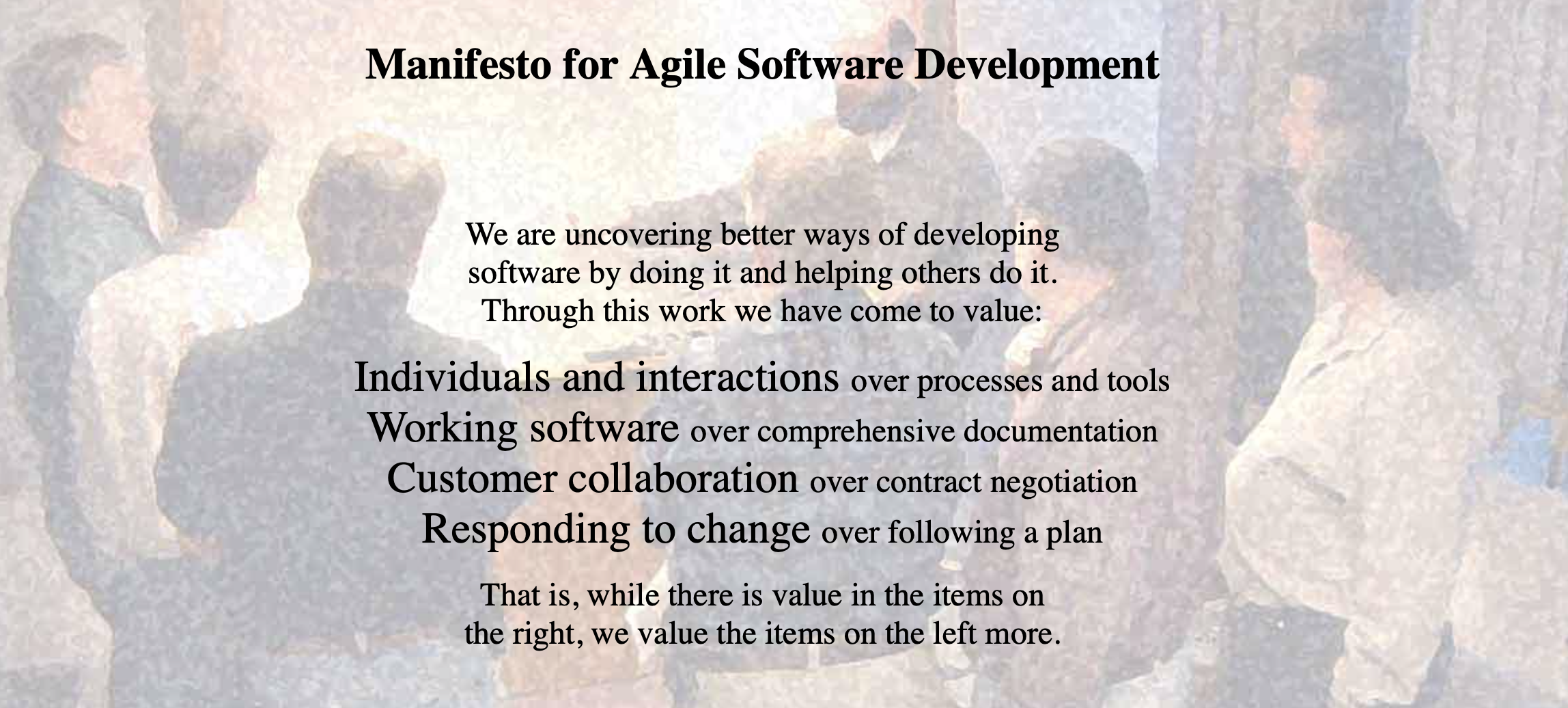 Manifesto for Agile Software Development

We are uncovering better ways of developing software by doing it and helping others do it. Through this work we have come to value:

Individuals and interactions over processes and tools
Working software over comprehensive documentation
Customer collaboration over contract negotiation
Responding to change over following a plan

That is, while there is value in the items on the right, we value the items on the left more.